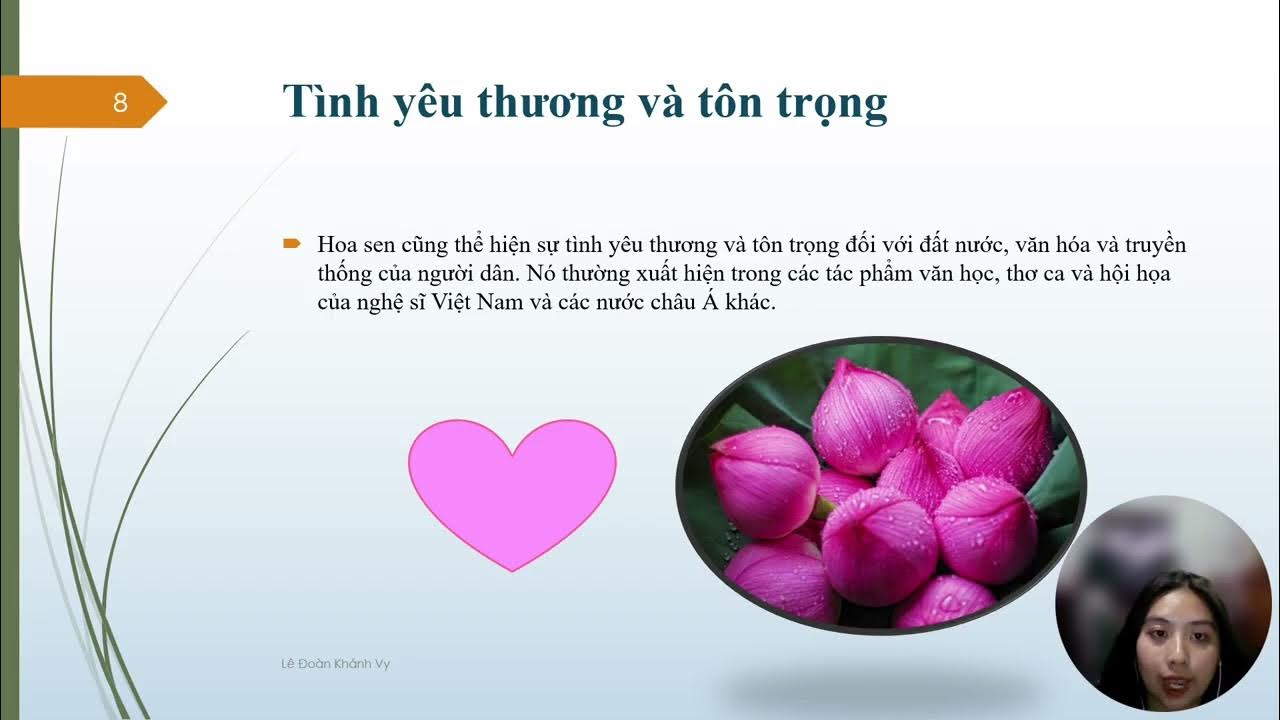 8

Tình yêu thương và tôn trọng

Hoa sen cũng thể hiện sự tình yêu thương và tôn trọng đối với đất nước, văn hóa và truyền thống của người dân. Nó thường xuất hiện trong các tác phẩm văn học, thơ ca và hội họa của nghệ sĩ Việt Nam và các nước châu Á khác.

Lê Đoàn Khánh Vy